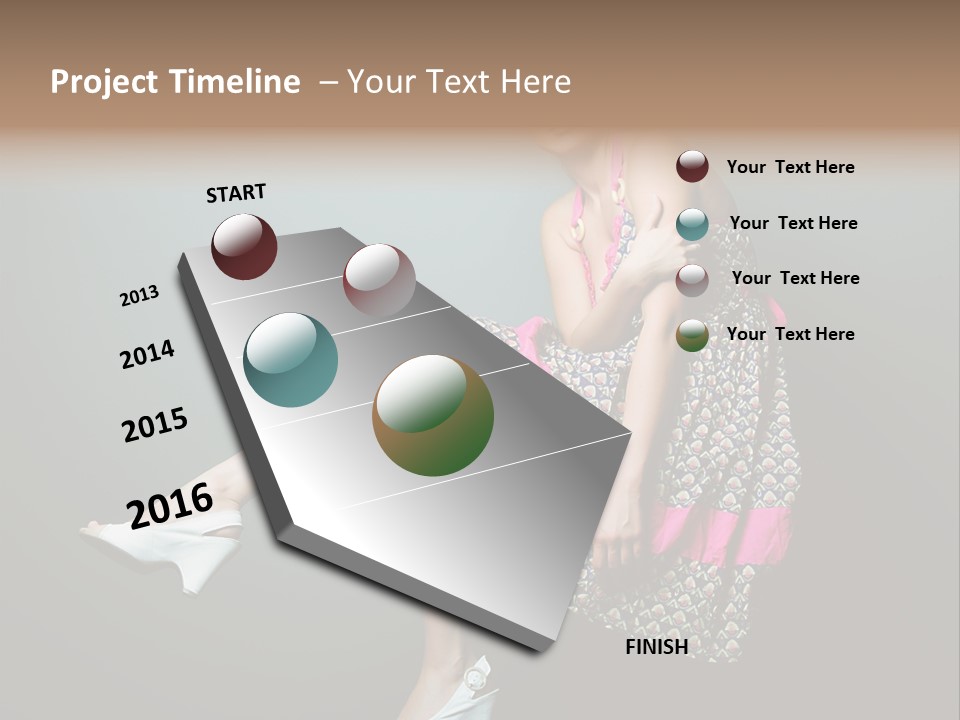 Project Timeline – Your Text Here

START

2013

2014

2015

2016

FINISH

Your Text Here

Your Text Here

Your Text Here

Your Text Here